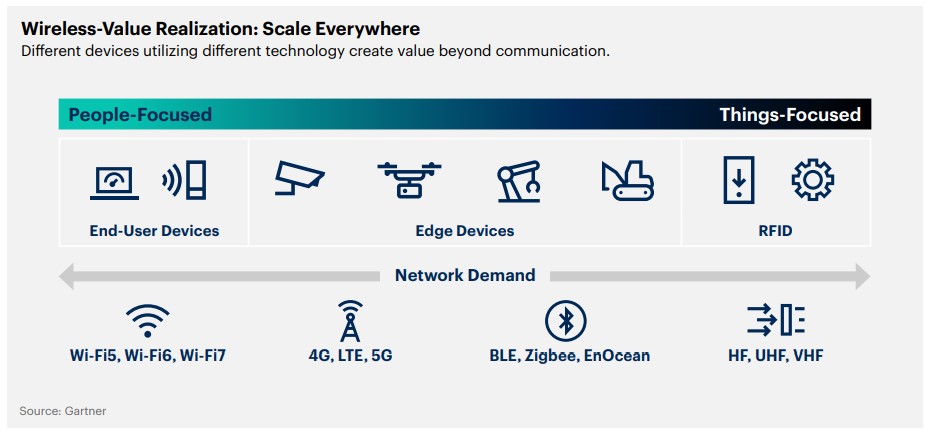 Wireless-Value Realization: Scale Everywhere
Different devices utilizing different technology create value beyond communication.

People-Focused

Things-Focused

End-User Devices

Edge Devices

RFID

Network Demand

Wi-Fi5, Wi-Fi6, Wi-Fi7

4G, LTE, 5G

BLE, Zigbee, EnOcean

HF, UHF, VHF

Source: Gartner